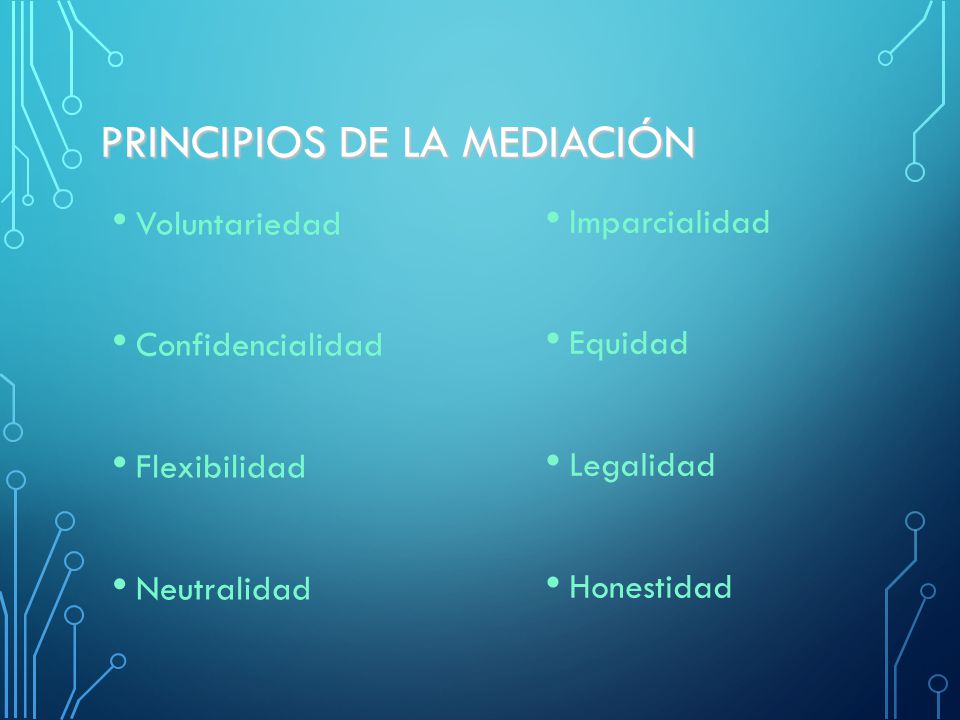 PRINCIPIOS DE LA MEDIACIÓN

• Voluntariedad

• Confidencialidad

• Flexibilidad

• Neutralidad

• Imparcialidad

• Equidad

• Legalidad

• Honestidad